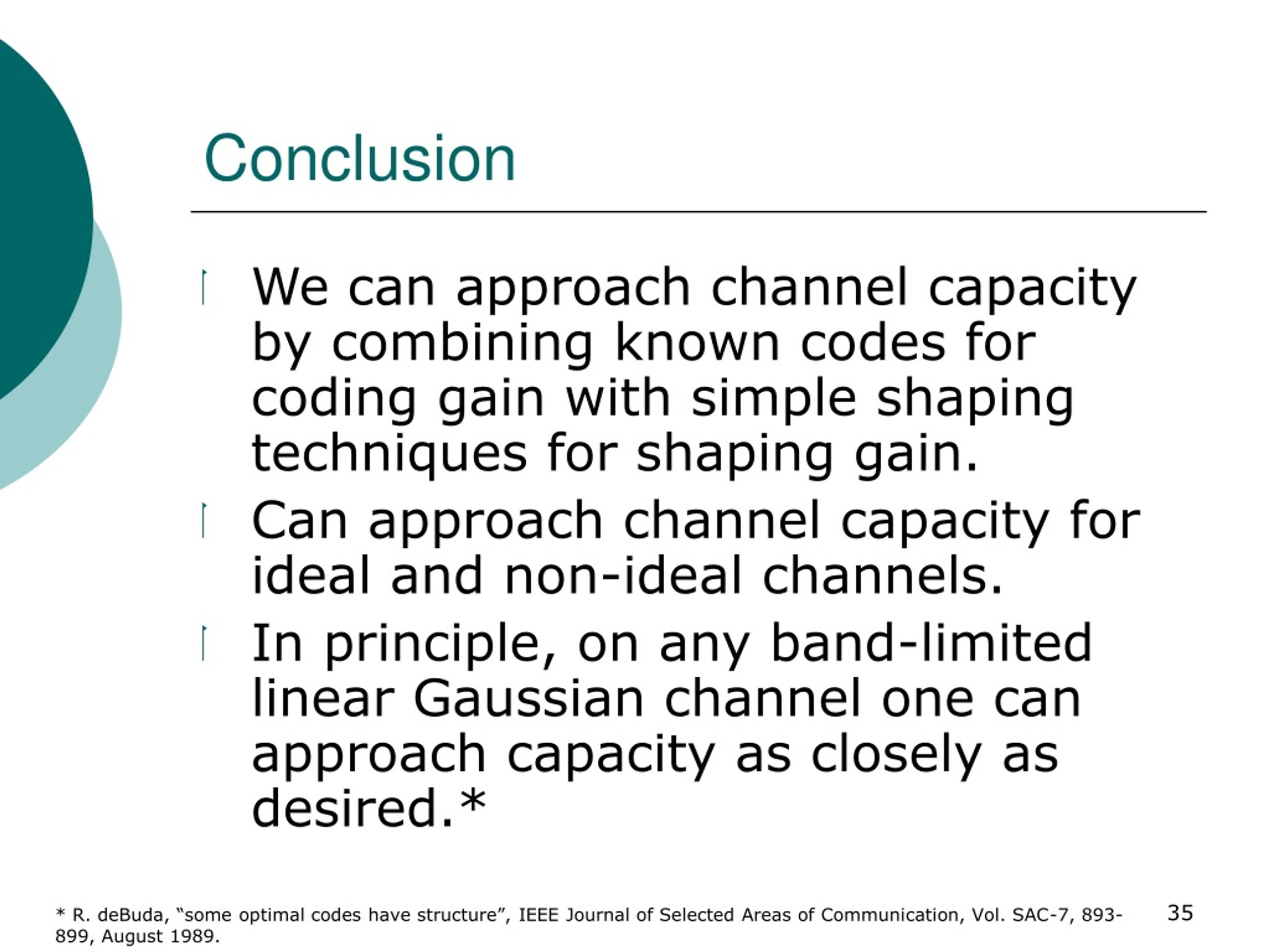 Conclusion

We can approach channel capacity by combining known codes for coding gain with simple shaping techniques for shaping gain.

Can approach channel capacity for ideal and non-ideal channels.

In principle, on any band-limited linear Gaussian channel one can approach capacity as closely as desired.*

* R. deBuda, “some optimal codes have structure”, IEEE Journal of Selected Areas of Communication, Vol. SAC-7, 893-899, August 1989.

35